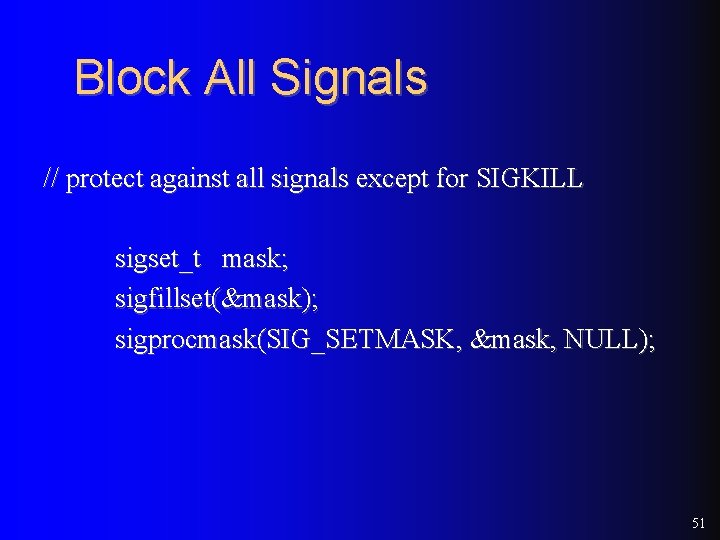 Block All Signals

// protect against all signals except for SIGKILL

sigset_t mask;
sigfillset(&mask);
sigprocmask(SIG_SETMASK, &mask, NULL);

51